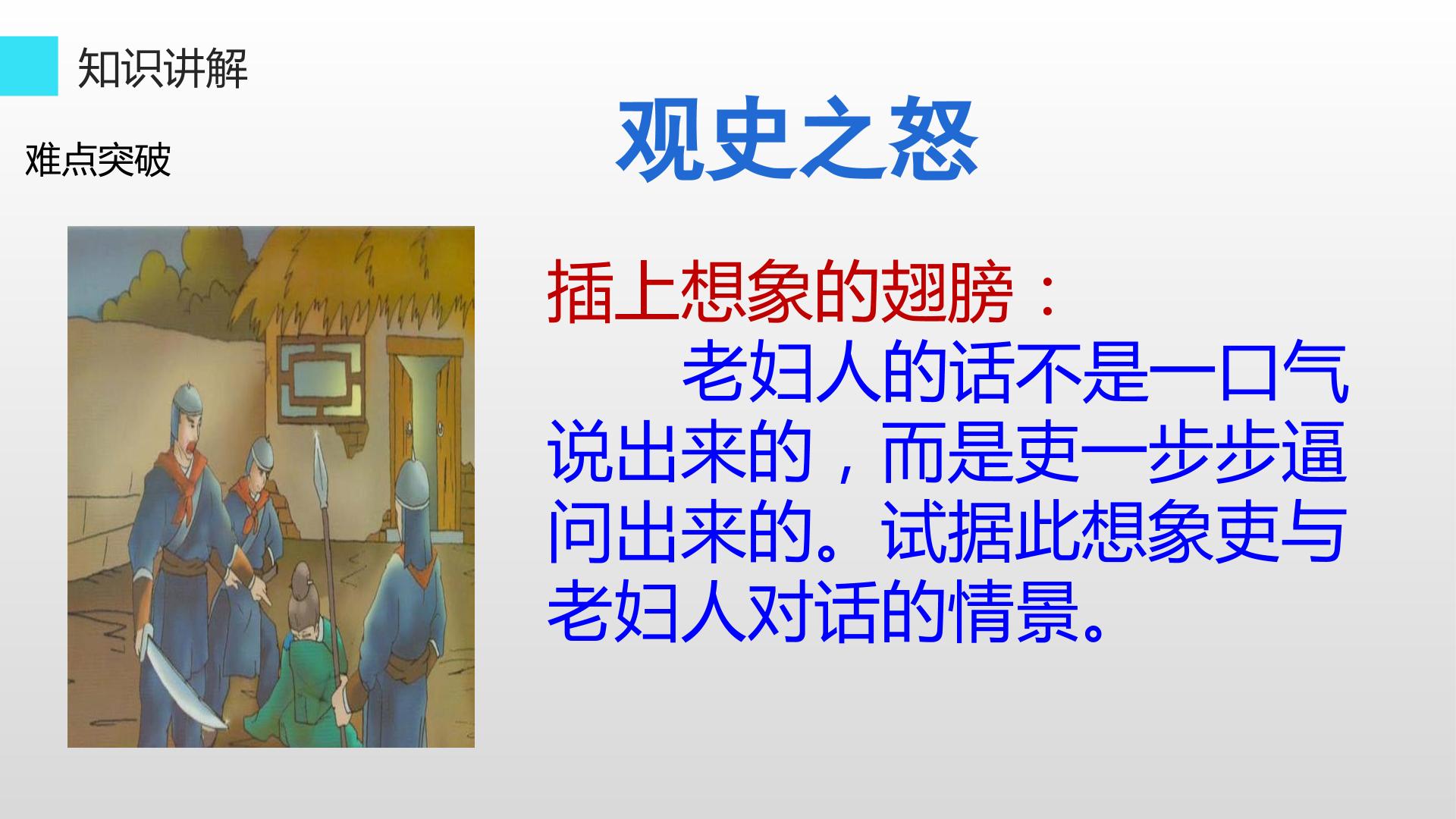 知识讲解

难点突破

观史之怒

插上想象的翅膀：

老妇人的话不是一口气说出来的，而是吏一步步逼问出来的。试据此想象吏与老妇人对话的情景。